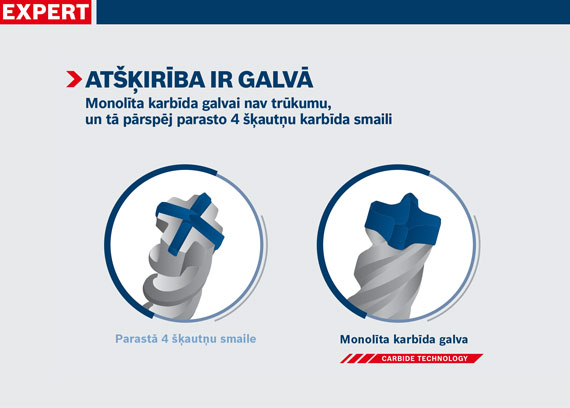 EXPERT

ATŠĶIRĪBA IR GALVĀ

Monolīta karbīda galvai nav trūkumu, un tā pārspēj parasto 4 šķautņu karbīda smaili

Parastā 4 šķautņu smaile

Monolīta karbīda galva

CARBIDE TECHNOLOGY